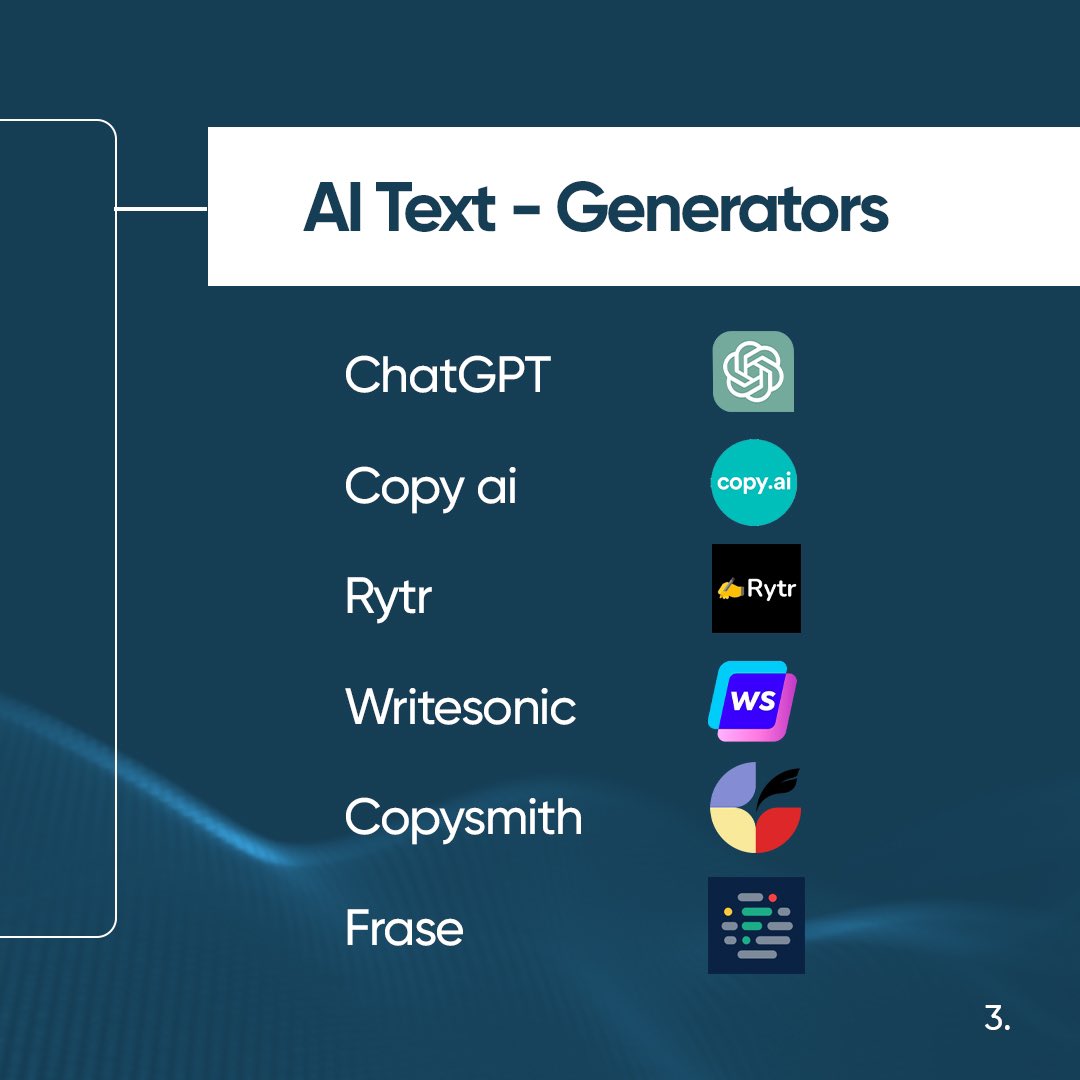 AI Text - Generators

ChatGPT
Copy ai
copy.ai
Rytr
Rytr
Writesonic
WS
Copysmith
Frase

3.